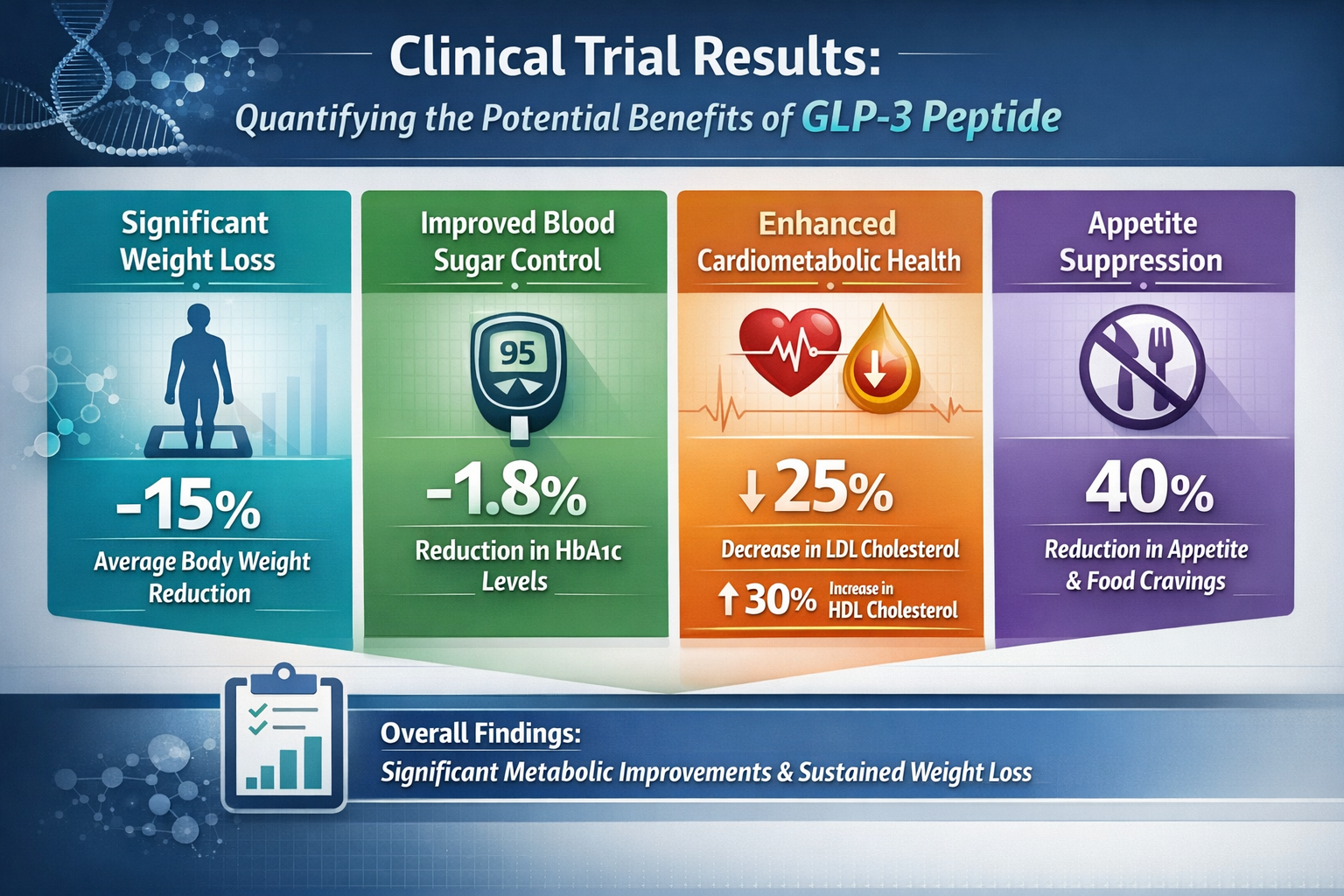 Clinical Trial Results:
Quantifying the Potential Benefits of GLP-3 Peptide

Significant Weight Loss

-15%
Average Body Weight Reduction

Improved Blood Sugar Control

95

-1.8%
Reduction in HbA1c Levels

Enhanced Cardiometabolic Health

↓25%
Decrease in LDL Cholesterol
↑30% Increase in HDL Cholesterol

Appetite Suppression

40%
Reduction in Appetite & Food Cravings

Overall Findings:
Significant Metabolic Improvements & Sustained Weight Loss